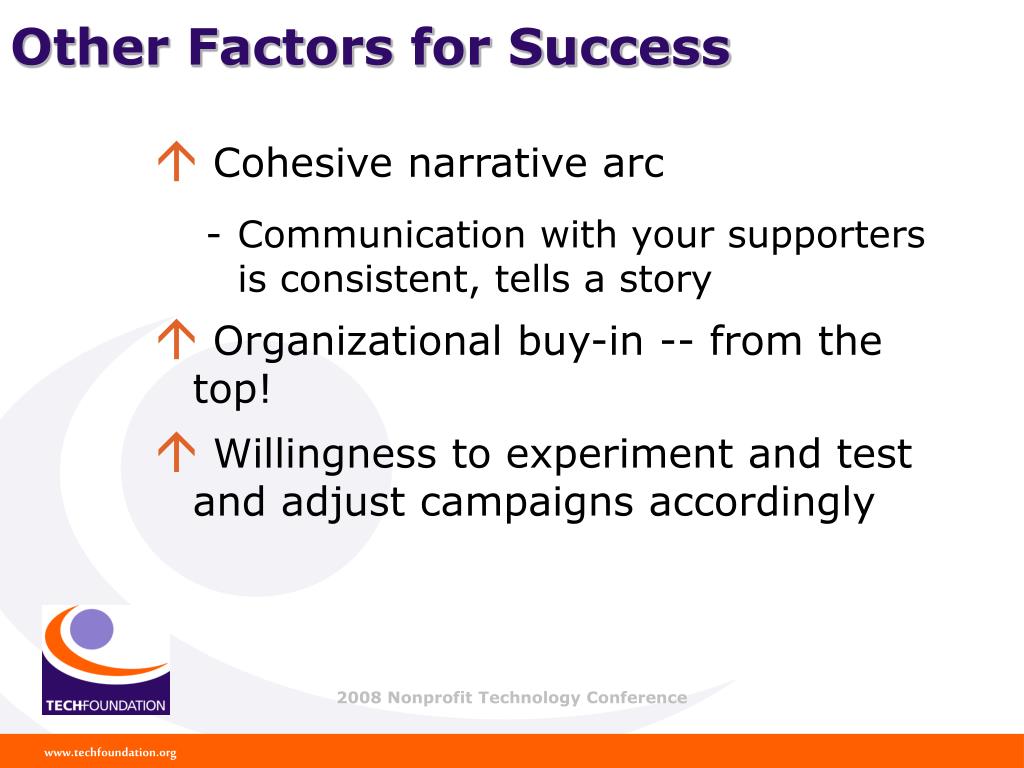 Other Factors for Success

↑ Cohesive narrative arc

- Communication with your supporters is consistent, tells a story

↑ Organizational buy-in -- from the top!

↑ Willingness to experiment and test and adjust campaigns accordingly

TECHFOUNDATION

2008 Nonprofit Technology Conference

www.techfoundation.org